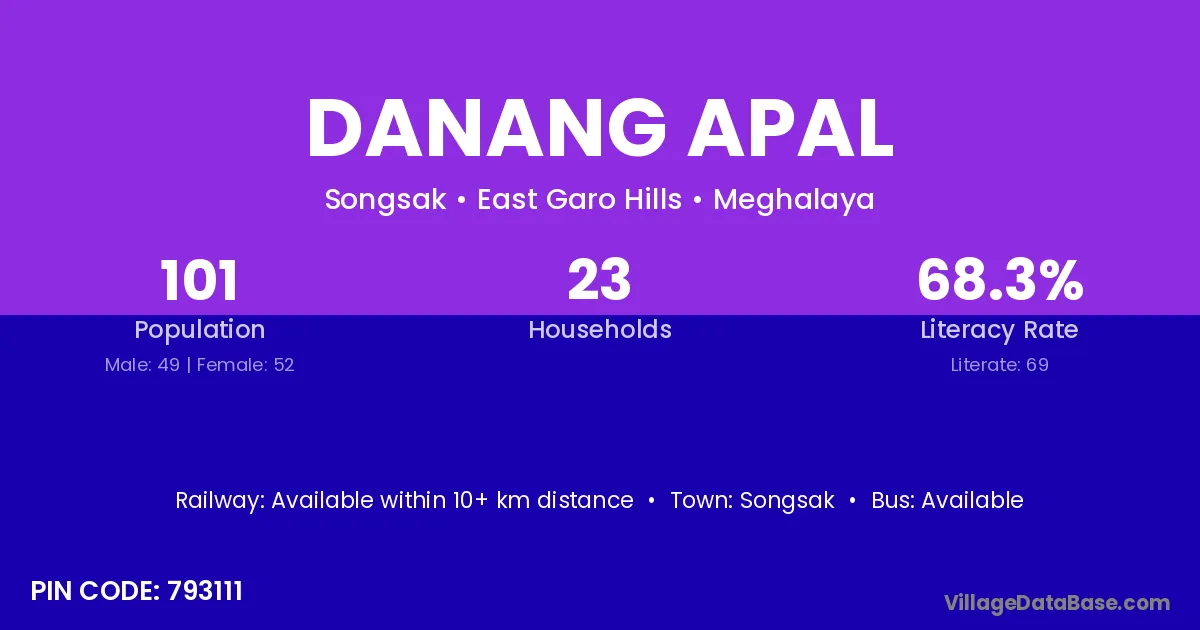 DANANG APAL

Songsak • East Garo Hills • Meghalaya

101
Population
Male: 49 | Female: 52

23
Households

68.3%
Literacy Rate
Literate: 69

Railway: Available within 10+ km distance • Town: Songsak • Bus: Available

PIN CODE: 793111

VillageDataBase.com